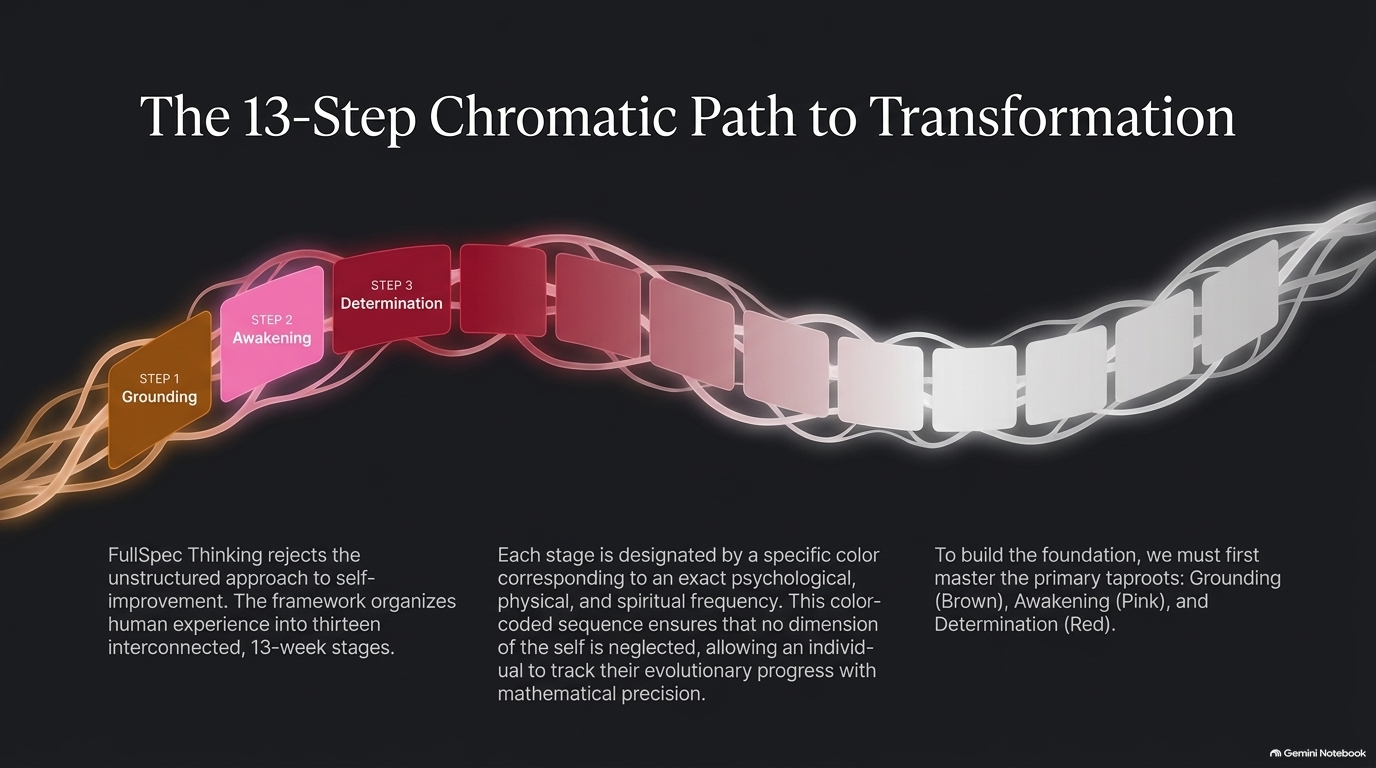 The 13-Step Chromatic Path to Transformation

STEP 1
Grounding

STEP 2
Awakening

STEP 3
Determination

FullSpec Thinking rejects the unstructured approach to self-improvement. The framework organizes human experience into thirteen interconnected, 13-week stages.

Each stage is designated by a specific color corresponding to an exact psychological, physical, and spiritual frequency. This color-coded sequence ensures that no dimension of the self is neglected, allowing an individual to track their evolutionary progress with mathematical precision.

To build the foundation, we must first master the primary taproots: Grounding (Brown), Awakening (Pink), and Determination (Red).

Gemini Notebook